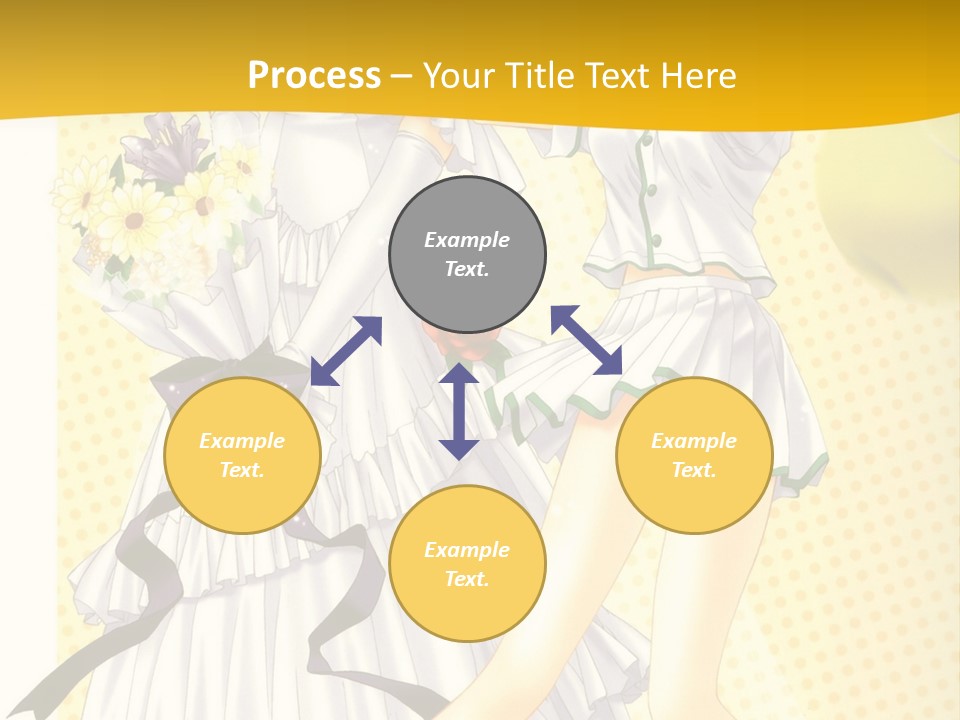 Process – Your Title Text Here

Example Text.

Example Text.

Example Text.

Example Text.